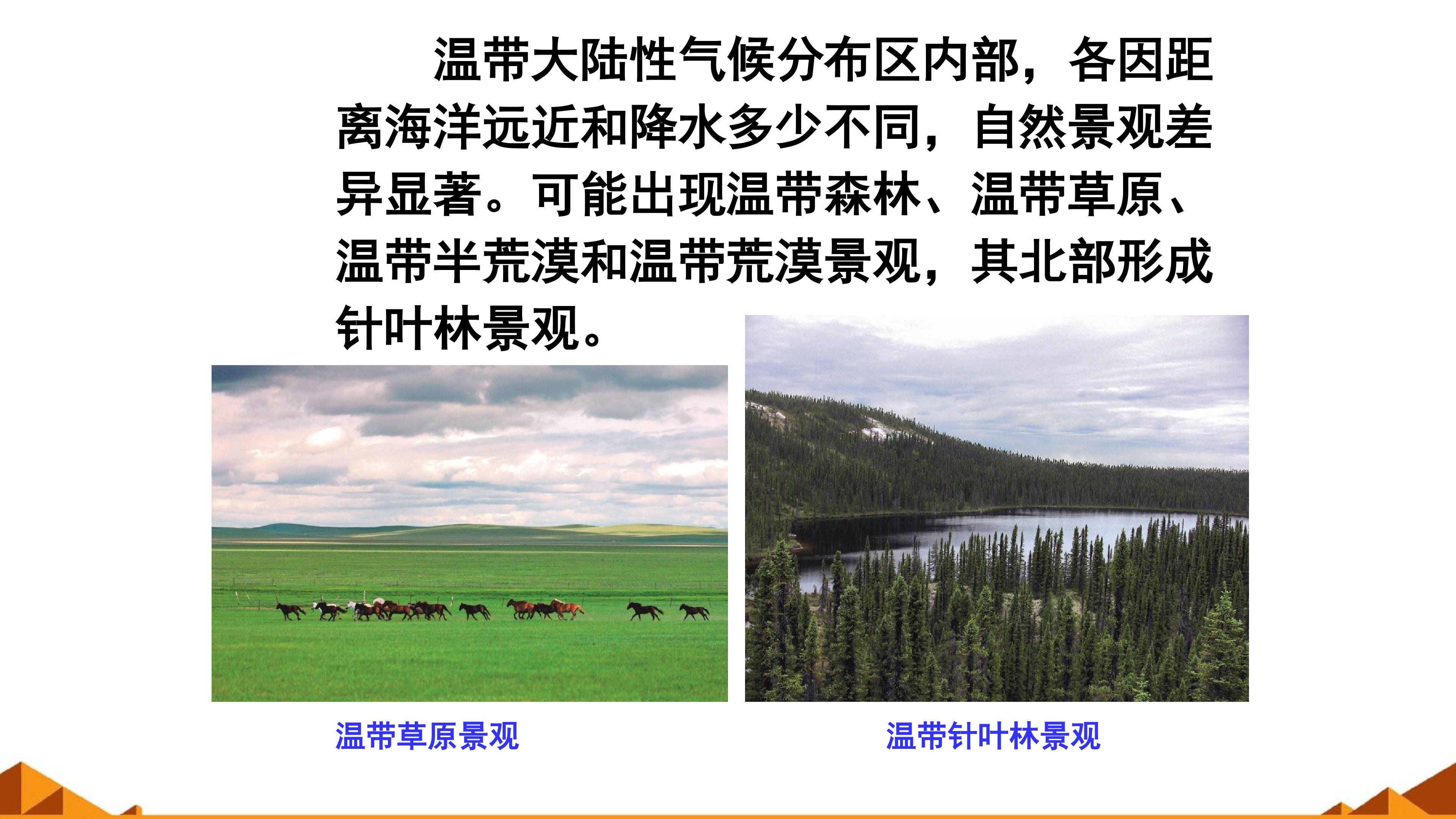 温带大陆性气候分布区内部，各因距离海洋远近和降水多少不同，自然景观差异显著。可能出现温带森林、温带草原、温带半荒漠和温带荒漠景观，其北部形成针叶林景观。

温带草原景观

温带针叶林景观